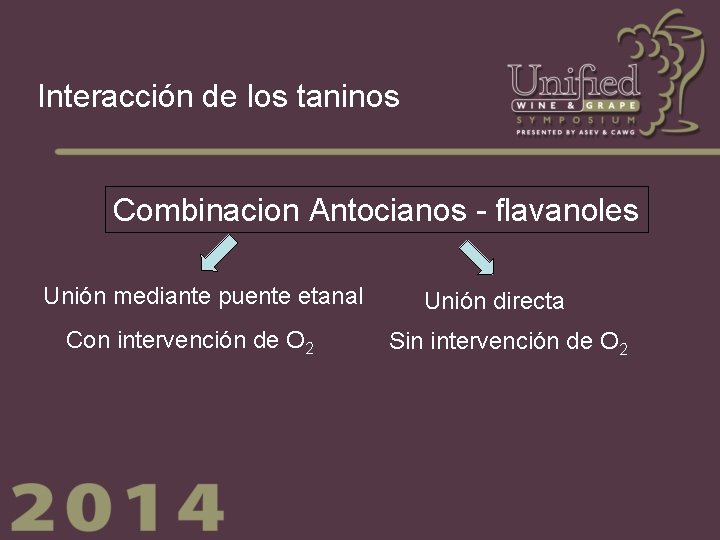 Interacción de los taninos

Unified
WINE & GRAPE
SYMPOSIUM
PRESENTED BY ASEV & CAWG

Combinacion Antocianos - flavanoles

Unión mediante puente etanal

Con intervención de $O_2$

Unión directa

Sin intervención de $O_2$

2014